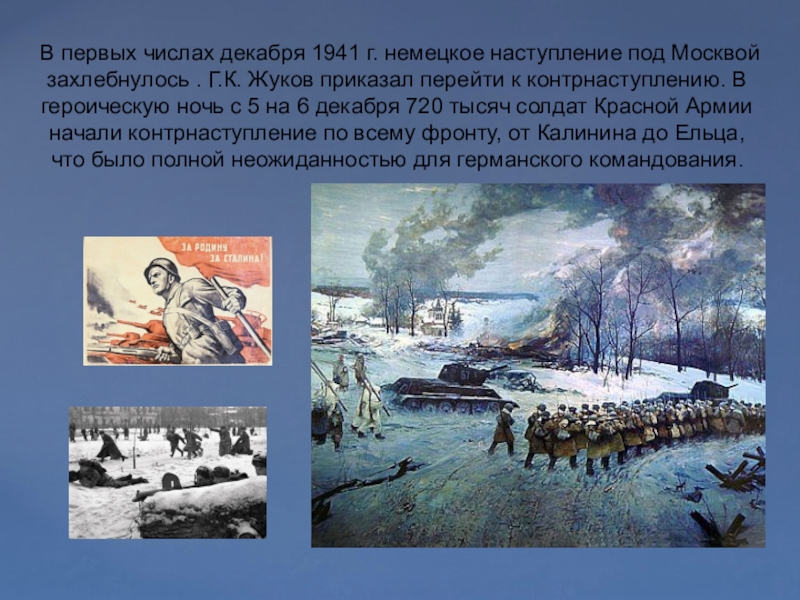 В первых числах декабря 1941 г. немецкое наступление под Москвой захлебнулось . Г.К. Жуков приказал перейти к контрнаступлению. В героическую ночь с 5 на 6 декабря 720 тысяч солдат Красной Армии начали контрнаступление по всему фронту, от Калинина до Ельца, что было полной неожиданностью для германского командования.

ЗА РОДИНУ
ЗА СТАЛИНА!